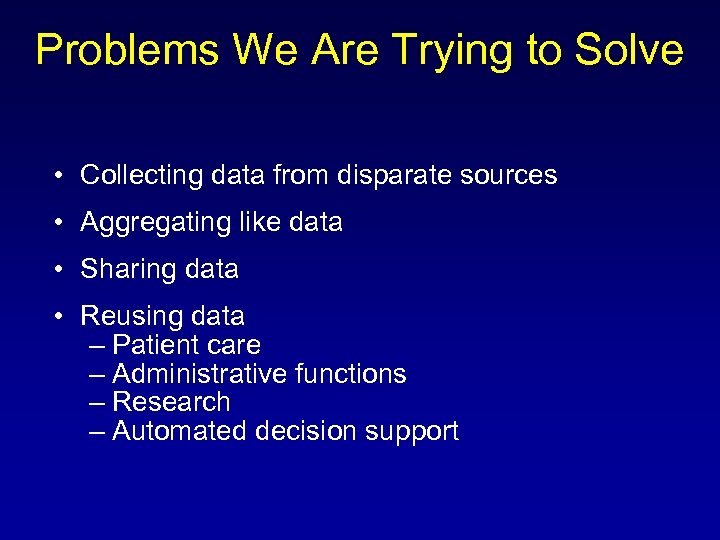 Problems We Are Trying to Solve

• Collecting data from disparate sources
• Aggregating like data
• Sharing data
• Reusing data
– Patient care
– Administrative functions
– Research
– Automated decision support